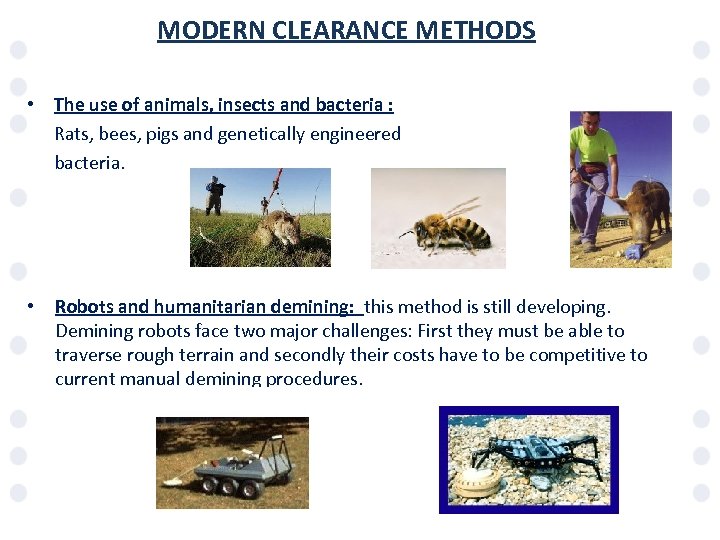 MODERN CLEARANCE METHODS

• The use of animals, insects and bacteria : Rats, bees, pigs and genetically engineered bacteria.

• Robots and humanitarian demining: this method is still developing. Demining robots face two major challenges: First they must be able to traverse rough terrain and secondly their costs have to be competitive to current manual demining procedures.